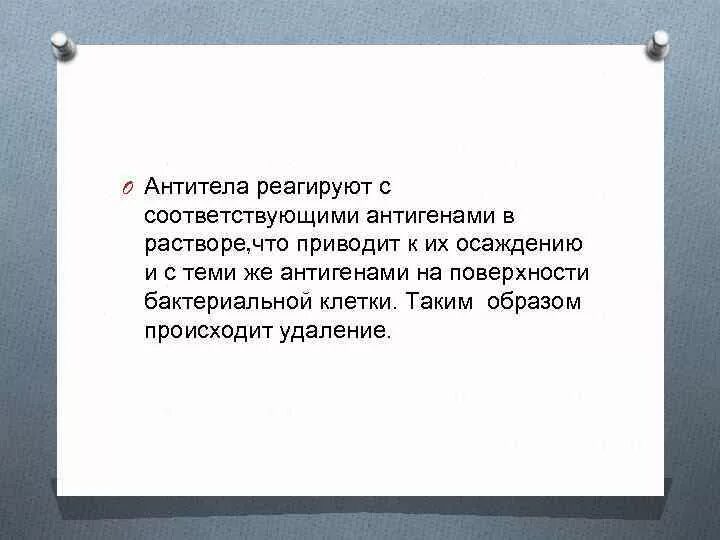 Антитела реагируют с соответствующими антигенами в растворе,что приводит к их осаждению и с теми же антигенами на поверхности бактериальной клетки. Таким образом происходит удаление.